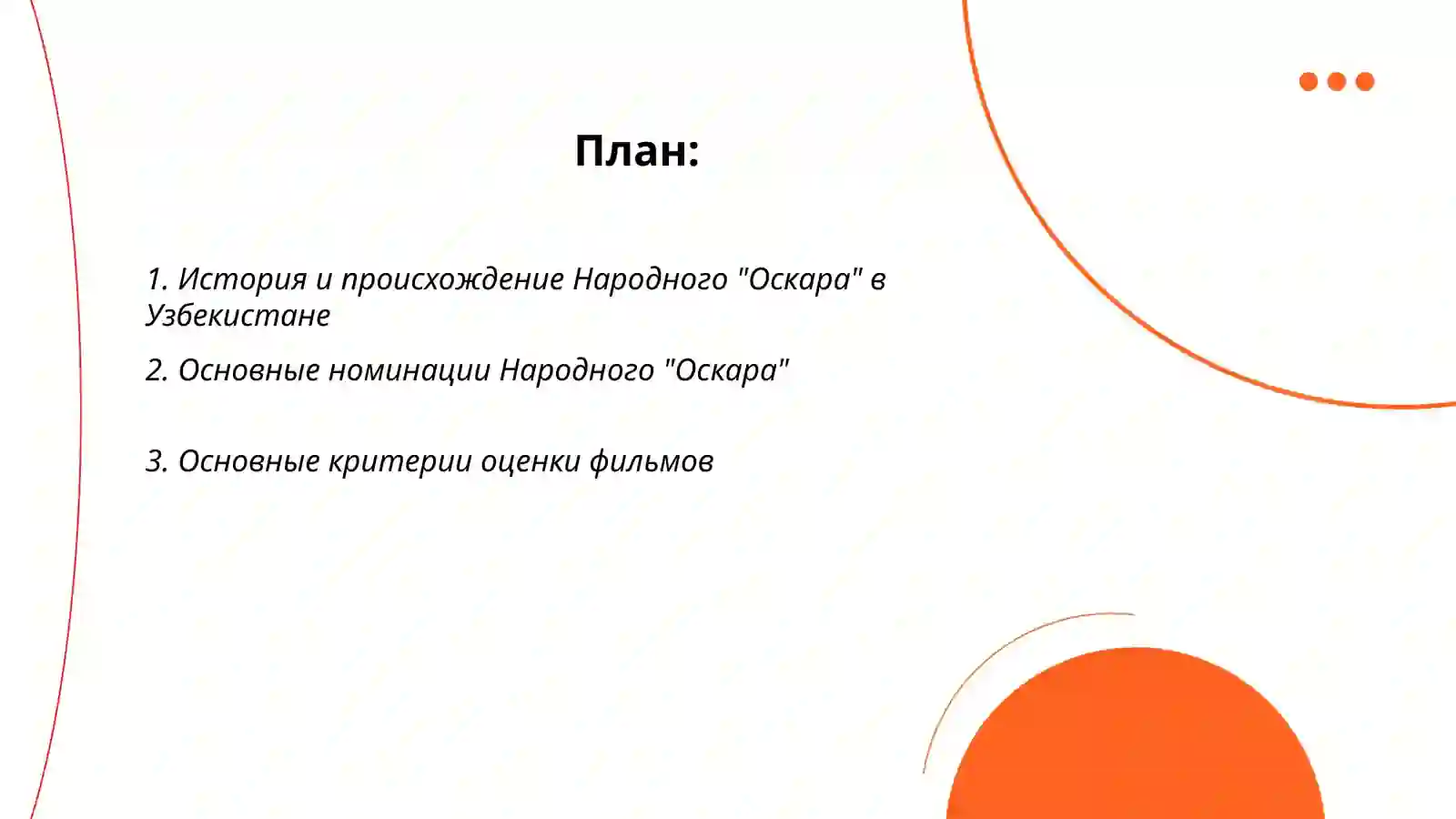 План:

1. История и происхождение Народного "Оскара" в Узбекистане

2. Основные номинации Народного "Оскара"

3. Основные критерии оценки фильмов